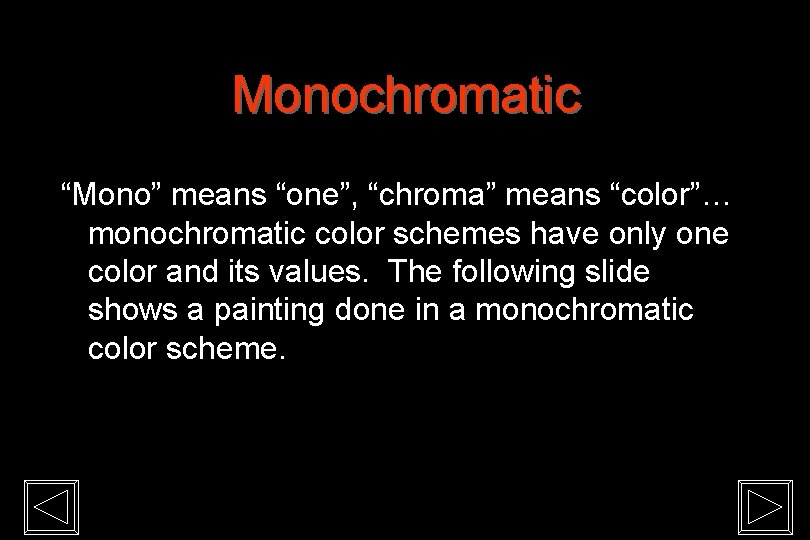 Monochromatic

“Mono” means “one”, “chroma” means “color”… monochromatic color schemes have only one color and its values. The following slide shows a painting done in a monochromatic color scheme.